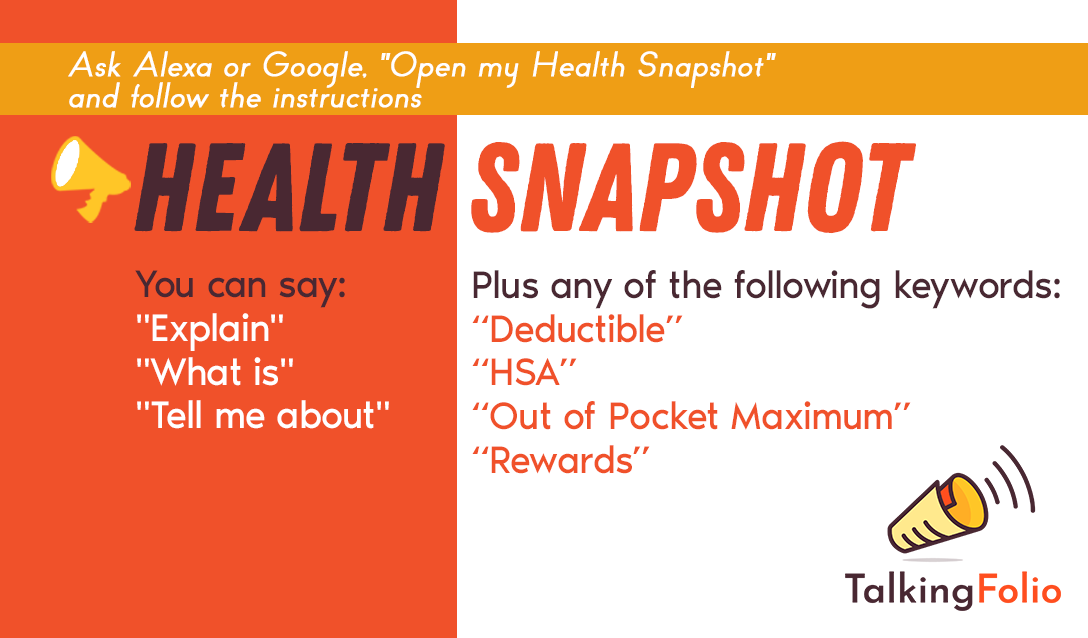 Ask Alexa or Google. "Open my Health Snapshot" and follow the instructions

HEALTH SNAPSHOT

You can say:
"Explain"
"What is"
"Tell me about"

Plus any of the following keywords:
"Deductible"
"HSA"
"Out of Pocket Maximum"
"Rewards"

TalkingFolio